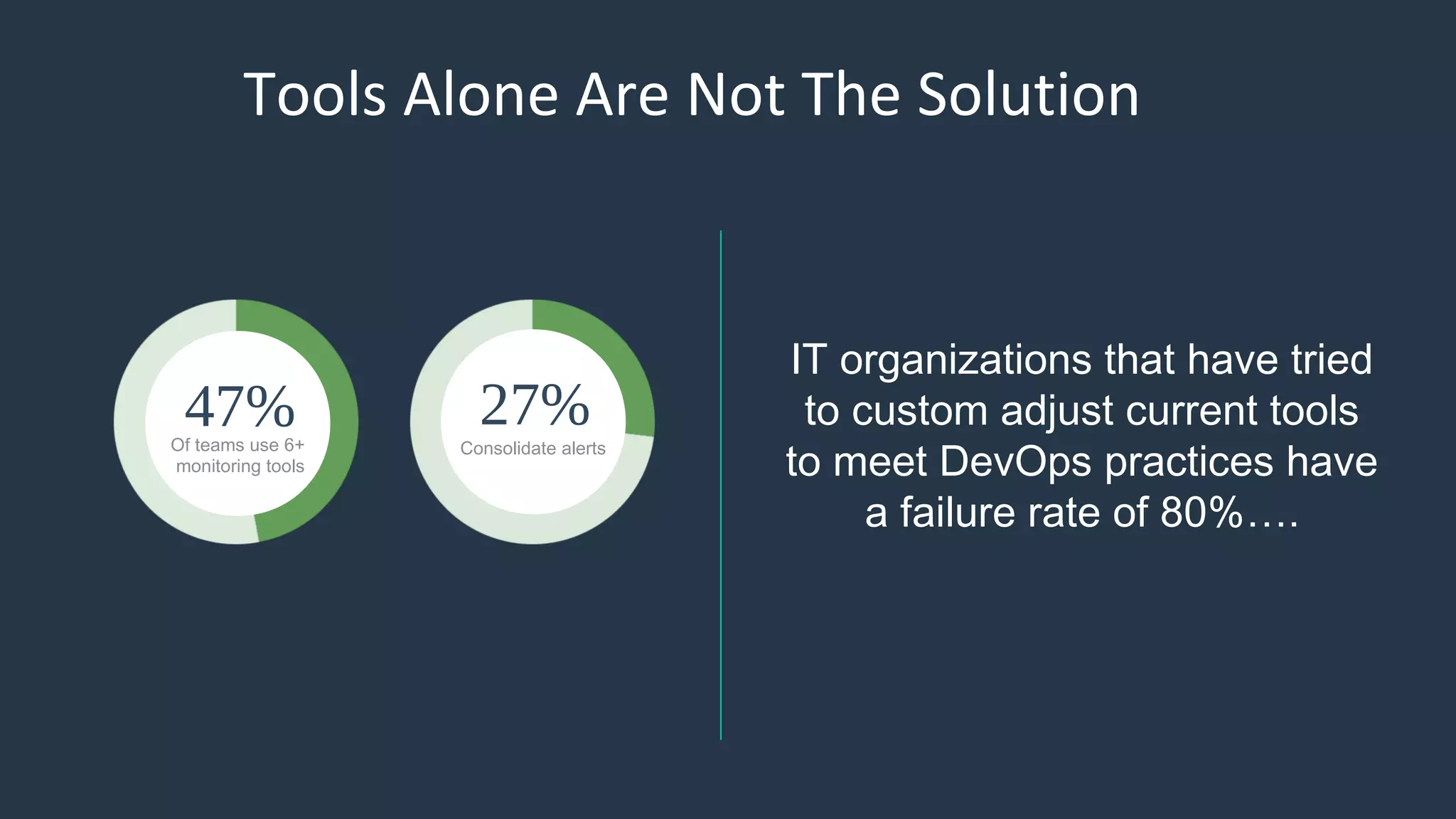 Tools Alone Are Not The Solution

47%
Of teams use 6+ monitoring tools

27%
Consolidate alerts

IT organizations that have tried to custom adjust current tools to meet DevOps practices have a failure rate of 80%….